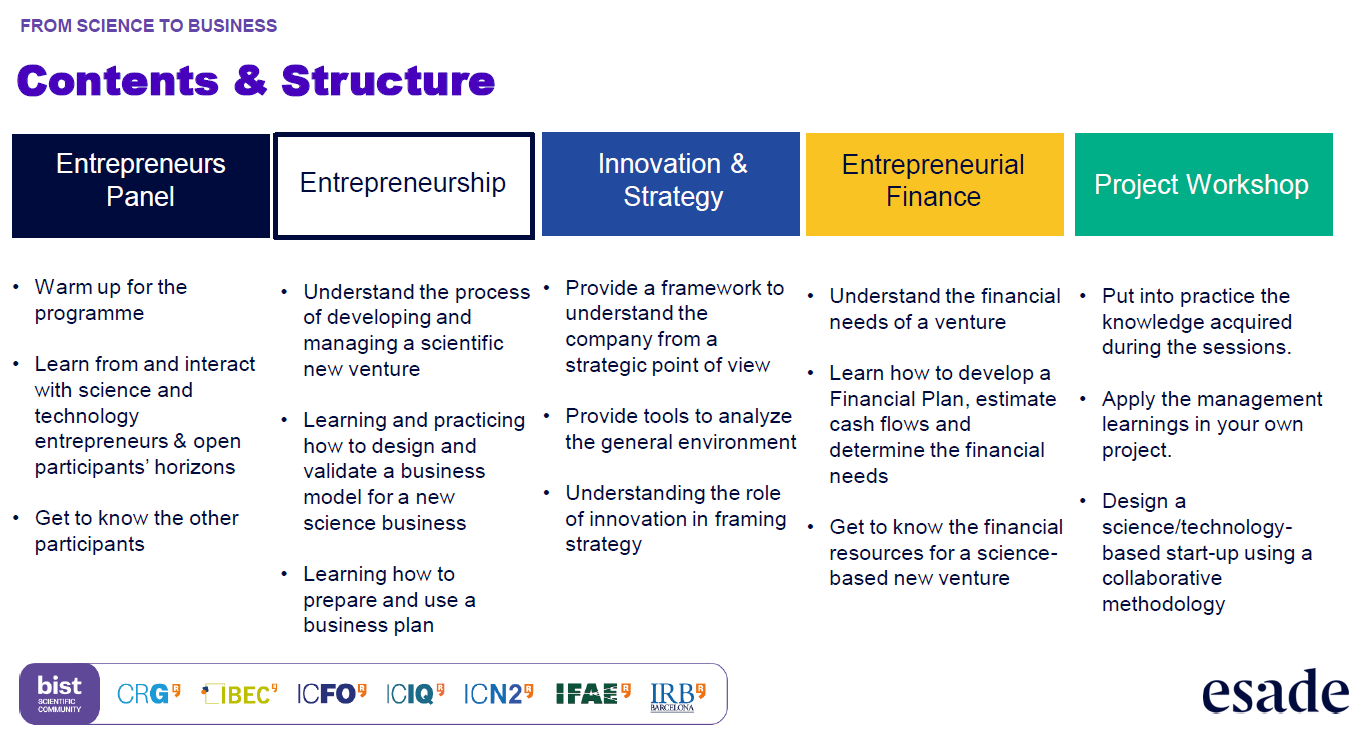 FROM SCIENCE TO BUSINESS

Contents & Structure

Entrepreneurs Panel

• Warm up for the programme
• Learn from and interact with science and technology entrepreneurs & open participants' horizons
• Get to know the other participants

Entrepreneurship

• Understand the process of developing and managing a scientific new venture
• Learning and practicing how to design and validate a business model for a new science business
• Learning how to prepare and use a business plan

Innovation & Strategy

• Provide a framework to understand the company from a strategic point of view
• Provide tools to analyze the general environment
• Understanding the role of innovation in framing strategy

Entrepreneurial Finance

• Understand the financial needs of a venture
• Learn how to develop a Financial Plan, estimate cash flows and determine the financial needs
• Get to know the financial resources for a science-based new venture

Project Workshop

• Put into practice the knowledge acquired during the sessions.
• Apply the management learnings in your own project.
• Design a science/technology-based start-up using a collaborative methodology

bist SCIENTIFIC COMMUNITY CRG IBEC ICFO ICIQ ICN2 IFAE IRB BARCELONA

esade